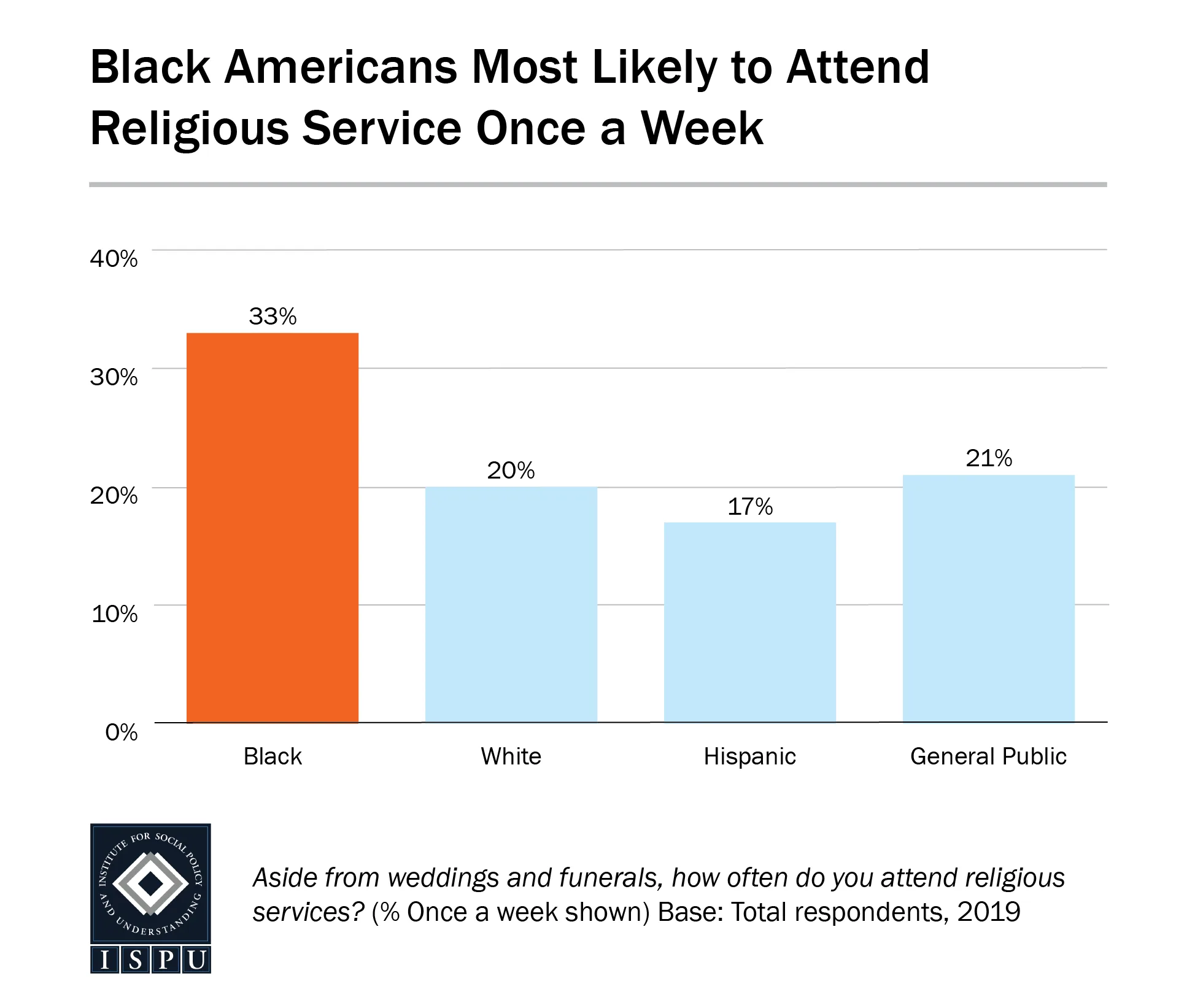 Black Americans Most Likely to Attend Religious Service Once a Week

40%
30%
20%
10%
0%

33%
20%
17%
21%

Black
White
Hispanic
General Public

INSTITUTE FOR SOCIAL POLICY AND UNDERSTANDING
ISPU

Aside from weddings and funerals, how often do you attend religious services? (% Once a week shown) Base: Total respondents, 2019